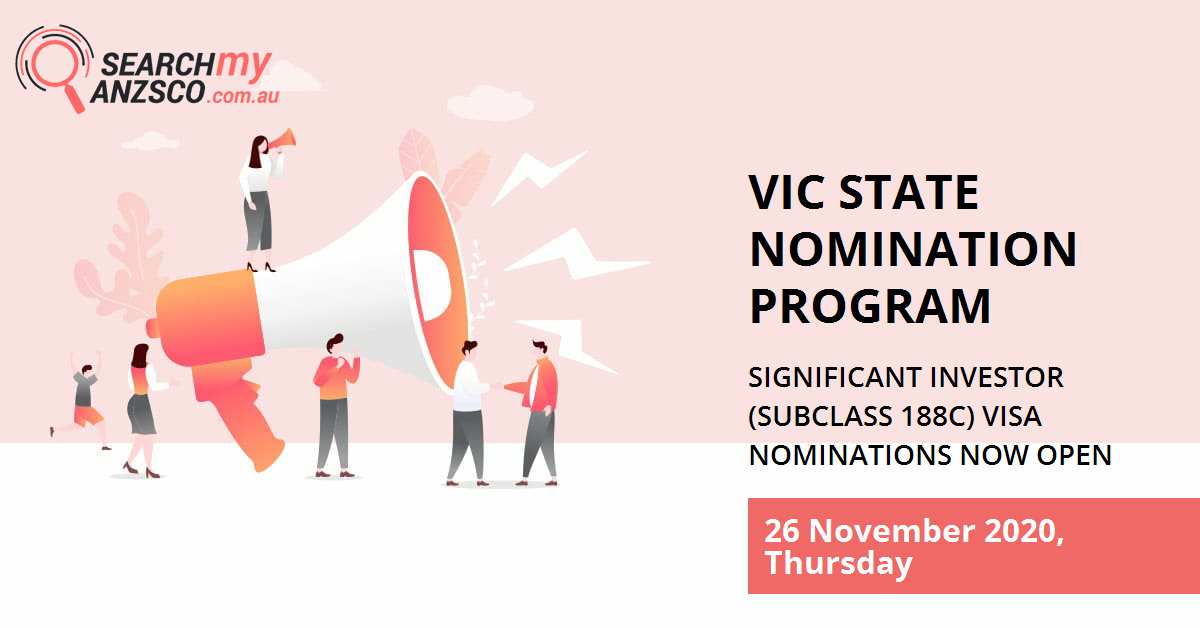 SEARCHmy ANZSCO.com.au

VIC STATE NOMINATION PROGRAM

SIGNIFICANT INVESTOR (SUBCLASS 188C) VISA NOMINATIONS NOW OPEN

26 November 2020, Thursday